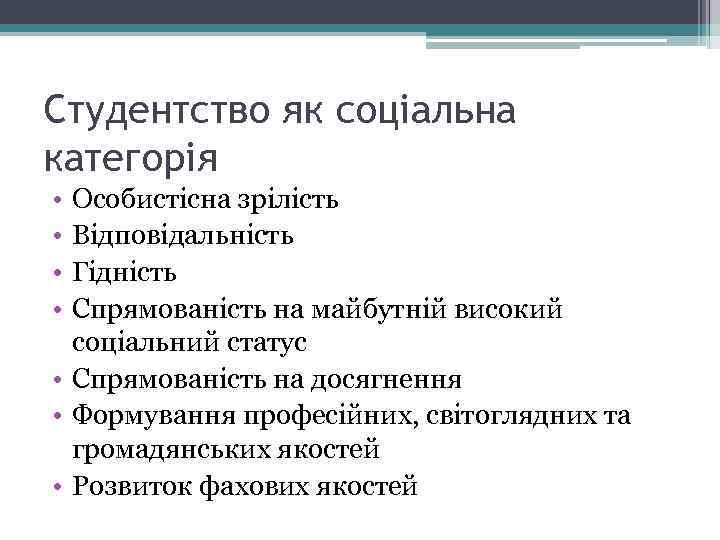 Студентство як соціальна категорія

• Особистісна зрілість
• Відповідальність
• Гідність
• Спрямованість на майбутній високий соціальний статус
• Спрямованість на досягнення
• Формування професійних, світоглядних та громадянських якостей
• Розвиток фахових якостей